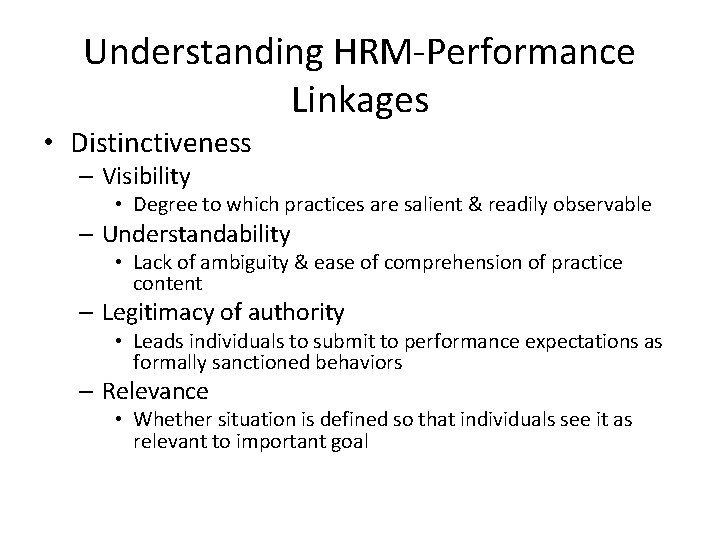 Understanding HRM-Performance Linkages

• Distinctiveness
– Visibility
• Degree to which practices are salient & readily observable
– Understandability
• Lack of ambiguity & ease of comprehension of practice content
– Legitimacy of authority
• Leads individuals to submit to performance expectations as formally sanctioned behaviors
– Relevance
• Whether situation is defined so that individuals see it as relevant to important goal